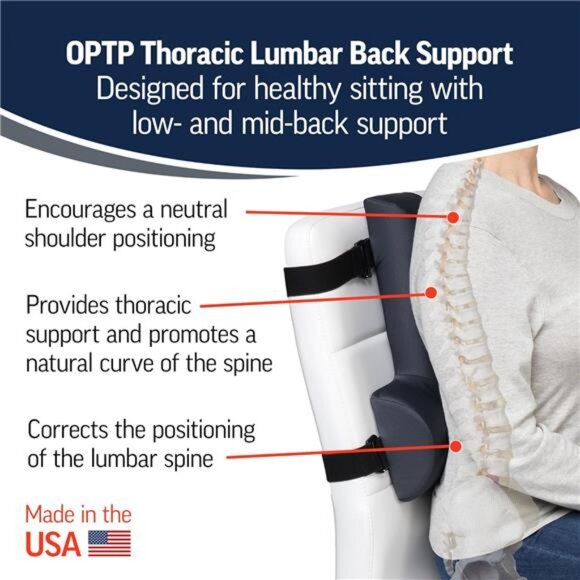 OPTP Thoracic Lumbar Back Support
Designed for healthy sitting with low- and mid-back support

Encourages a neutral shoulder positioning

Provides thoracic support and promotes a natural curve of the spine

Corrects the positioning of the lumbar spine

Made in the USA